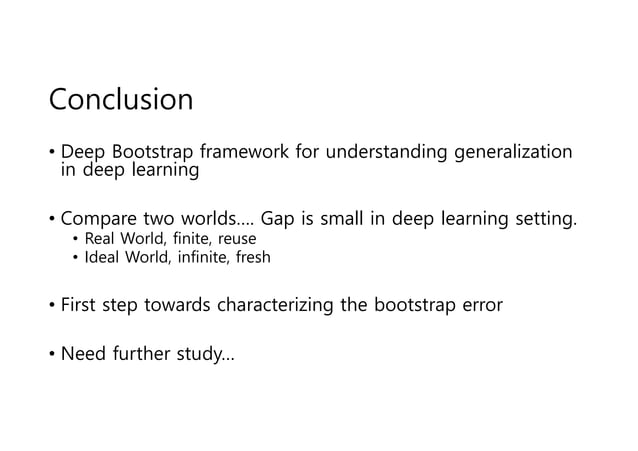 Conclusion

• Deep Bootstrap framework for understanding generalization in deep learning

• Compare two worlds…. Gap is small in deep learning setting.
  • Real World, finite, reuse
  • Ideal World, infinite, fresh

• First step towards characterizing the bootstrap error

• Need further study…